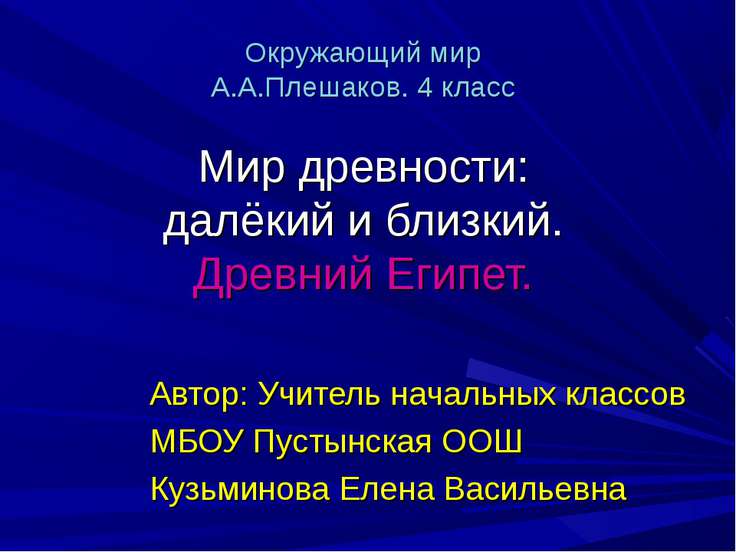 Окружающий мир
А.А.Плешаков. 4 класс

Мир древности:
далёкий и близкий.
Древний Египет.

Автор: Учитель начальных классов
МБОУ Пустынская ООШ
Кузьминова Елена Васильевна